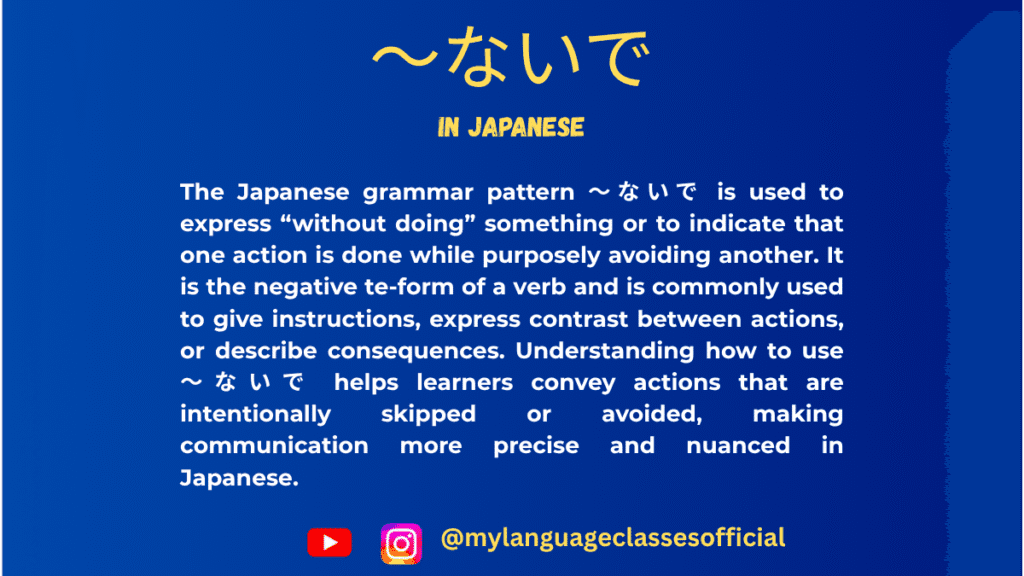 〜ないで

IN JAPANESE

The Japanese grammar pattern 〜ないで is used to express “without doing” something or to indicate that one action is done while purposely avoiding another. It is the negative te-form of a verb and is commonly used to give instructions, express contrast between actions, or describe consequences. Understanding how to use 〜ないで helps learners convey actions that are intentionally skipped or avoided, making communication more precise and nuanced in Japanese.

@mylanguageclassesofficial